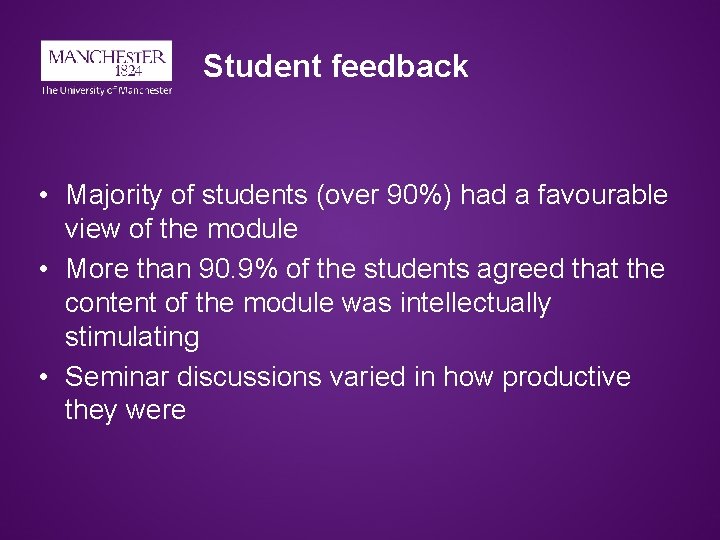 MANCHESTER
1824
The University of Manchester

Student feedback

• Majority of students (over 90%) had a favourable view of the module
• More than 90.9% of the students agreed that the content of the module was intellectually stimulating
• Seminar discussions varied in how productive they were